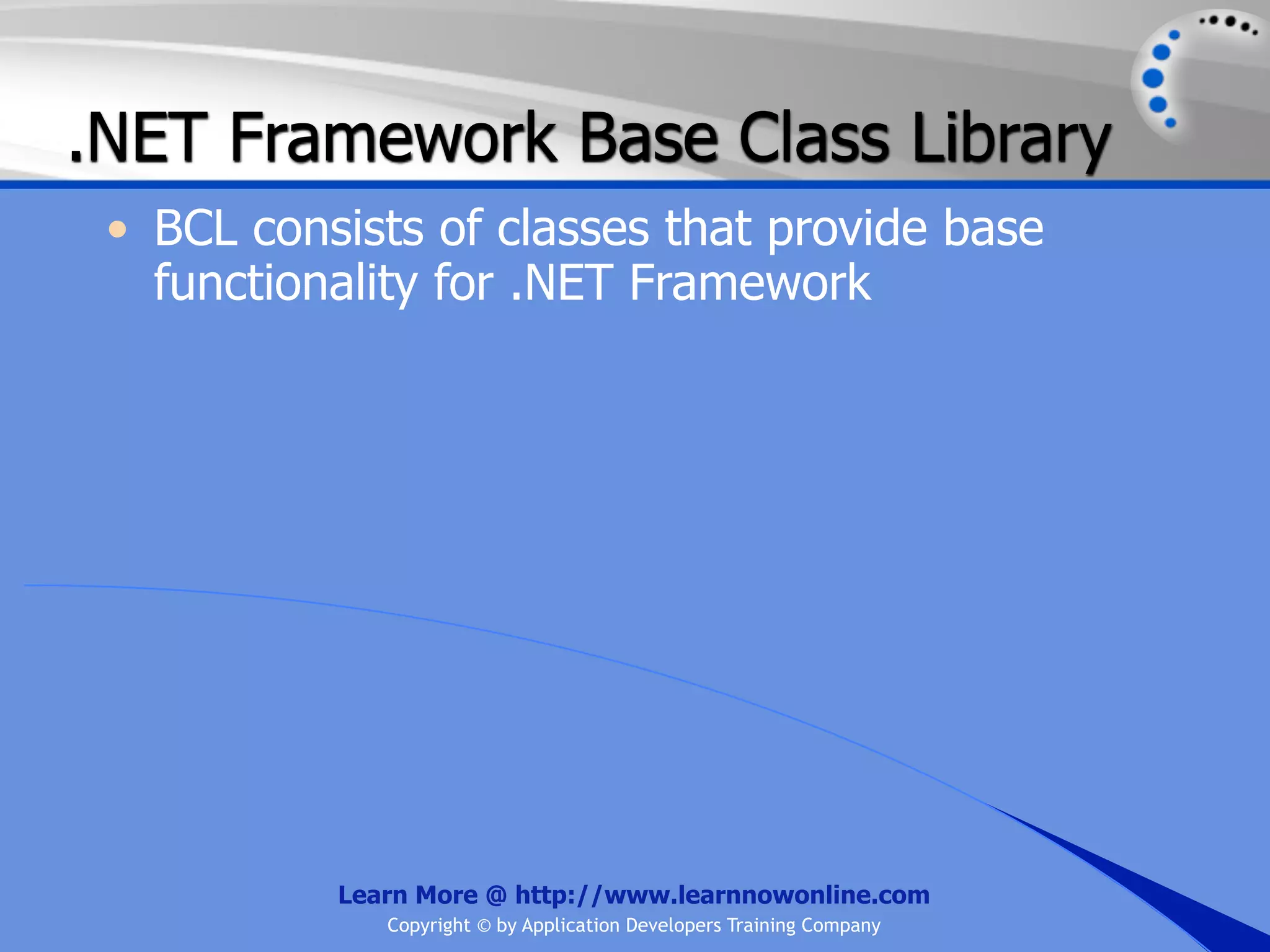 .NET Framework Base Class Library

• BCL consists of classes that provide base functionality for .NET Framework

Learn More @ http://www.learnnowonline.com

Copyright © by Application Developers Training Company